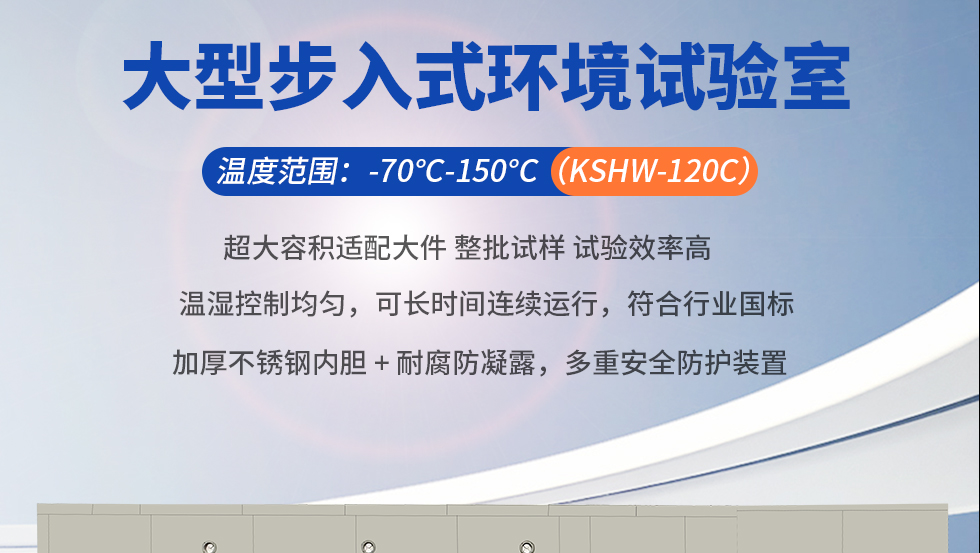 大型步入式环境试验室

温度范围：-70°C-150°C（KSHW-120C）

超大容积适配大件 整批试样 试验效率高

温湿控制均匀，可长时间连续运行，符合行业国标

加厚不锈钢内胆 + 耐腐防凝露，多重安全防护装置